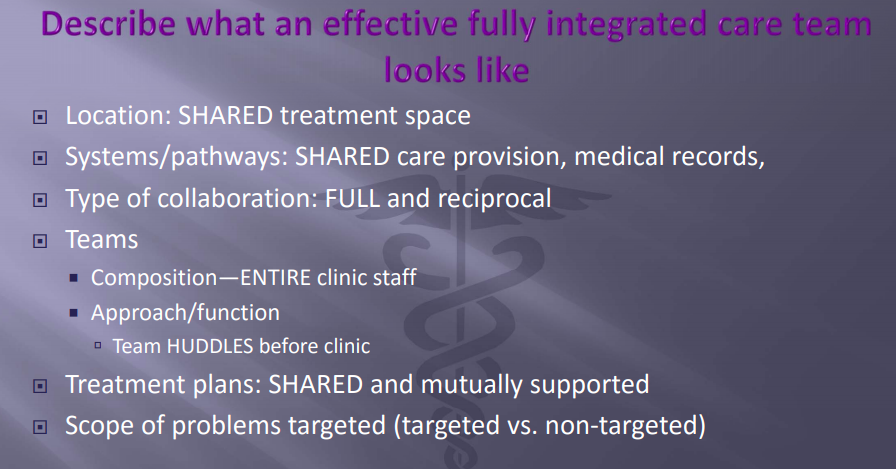 Describe what an effective fully integrated care team looks like

Location: SHARED treatment space
Systems/pathways: SHARED care provision, medical records,
Type of collaboration: FULL and reciprocal
Teams
Composition—ENTIRE clinic staff
Approach/function
Team HUDDLES before clinic
Treatment plans: SHARED and mutually supported
Scope of problems targeted (targeted vs. non-targeted)